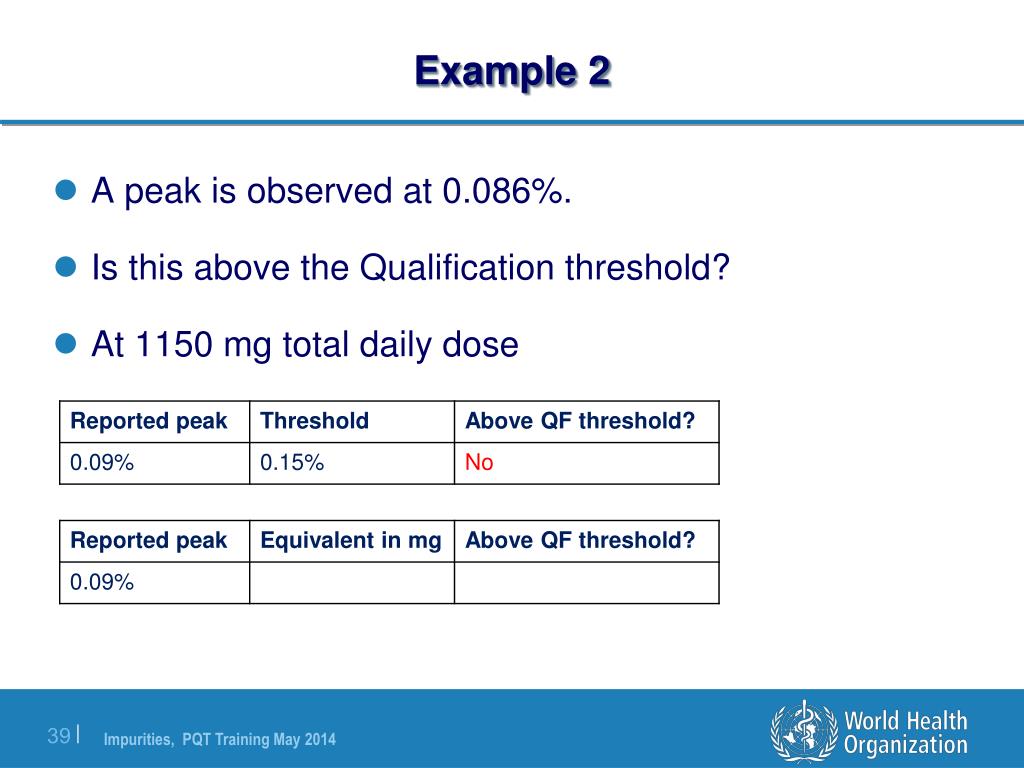 Example 2

A peak is observed at 0.086%.

Is this above the Qualification threshold?

At 1150 mg total daily dose

| Reported peak | Threshold | Above QF threshold? |
|---|---|---|
| 0.09% | 0.15% | No |

| Reported peak | Equivalent in mg | Above QF threshold? |
|---|---|---|
| 0.09% | | |

39 | Impurities, PQT Training May 2014

World Health Organization